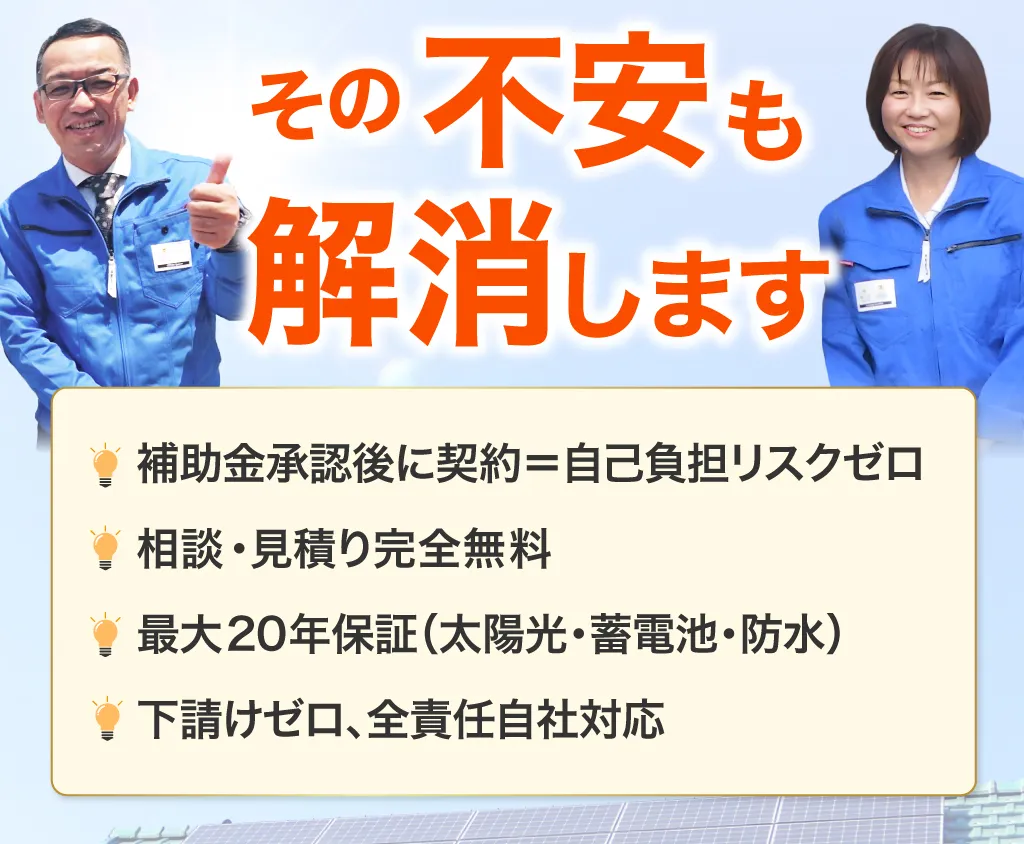 その不安も
解消します

補助金承認後に契約＝自己負担リスクゼロ

相談・見積り完全無料

最大20年保証（太陽光・蓄電池・防水）

下請けゼロ、全責任自社対応